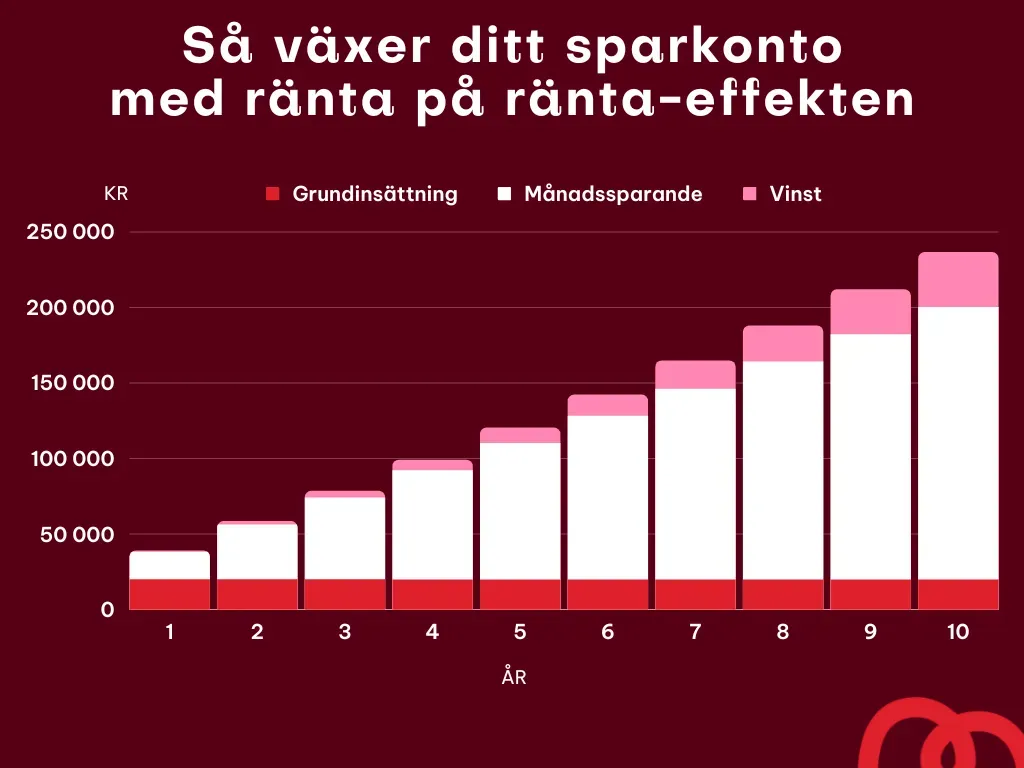 Så växer ditt sparkonto med ränta på ränta-effekten

KR

Grundinsättning Månadssparande Vinst

250 000
200 000
150 000
100 000
50 000
0

1 2 3 4 5 6 7 8 9 10

ÅR